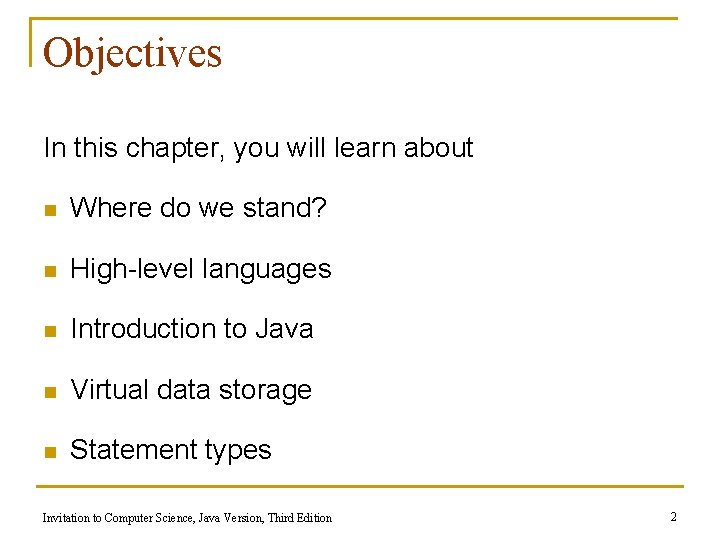 Objectives

In this chapter, you will learn about

- Where do we stand?
- High-level languages
- Introduction to Java
- Virtual data storage
- Statement types

Invitation to Computer Science, Java Version, Third Edition

2